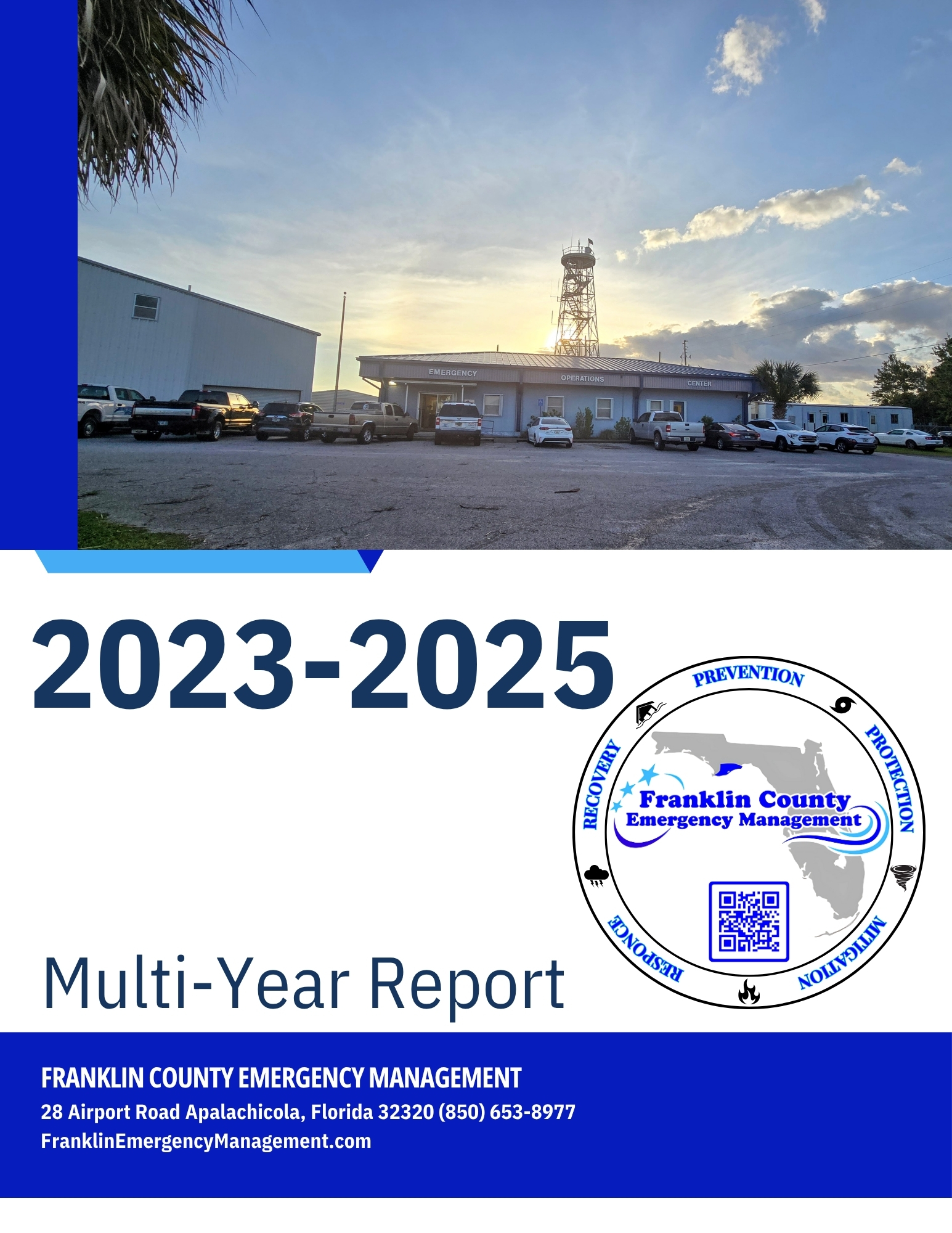 EMERGENCY OPERATIONS CENTER

2023-2025

PREVENTION
PROTECTION
MITIGATION
RESPONCE
RECOVERY

Franklin County
Emergency Management

Multi-Year Report

FRANKLIN COUNTY EMERGENCY MANAGEMENT
28 Airport Road Apalachicola, Florida 32320 (850) 653-8977
FranklinEmergencyManagement.com